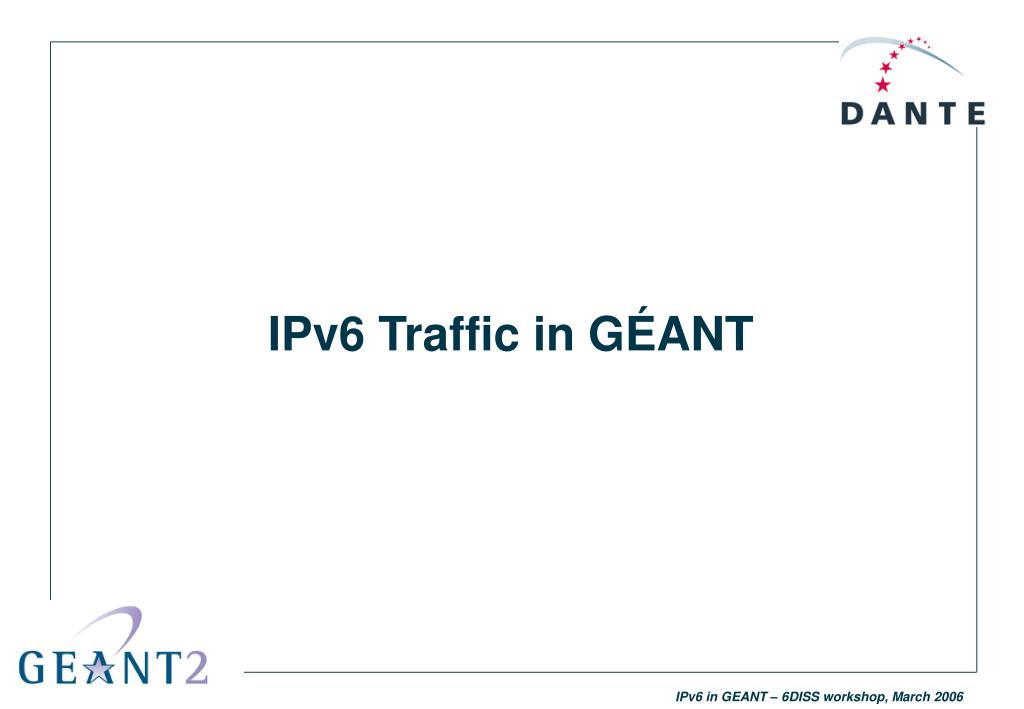 DANTE

IPv6 Traffic in GÉANT

GEANT2

IPv6 in GEANT – 6DISS workshop, March 2006